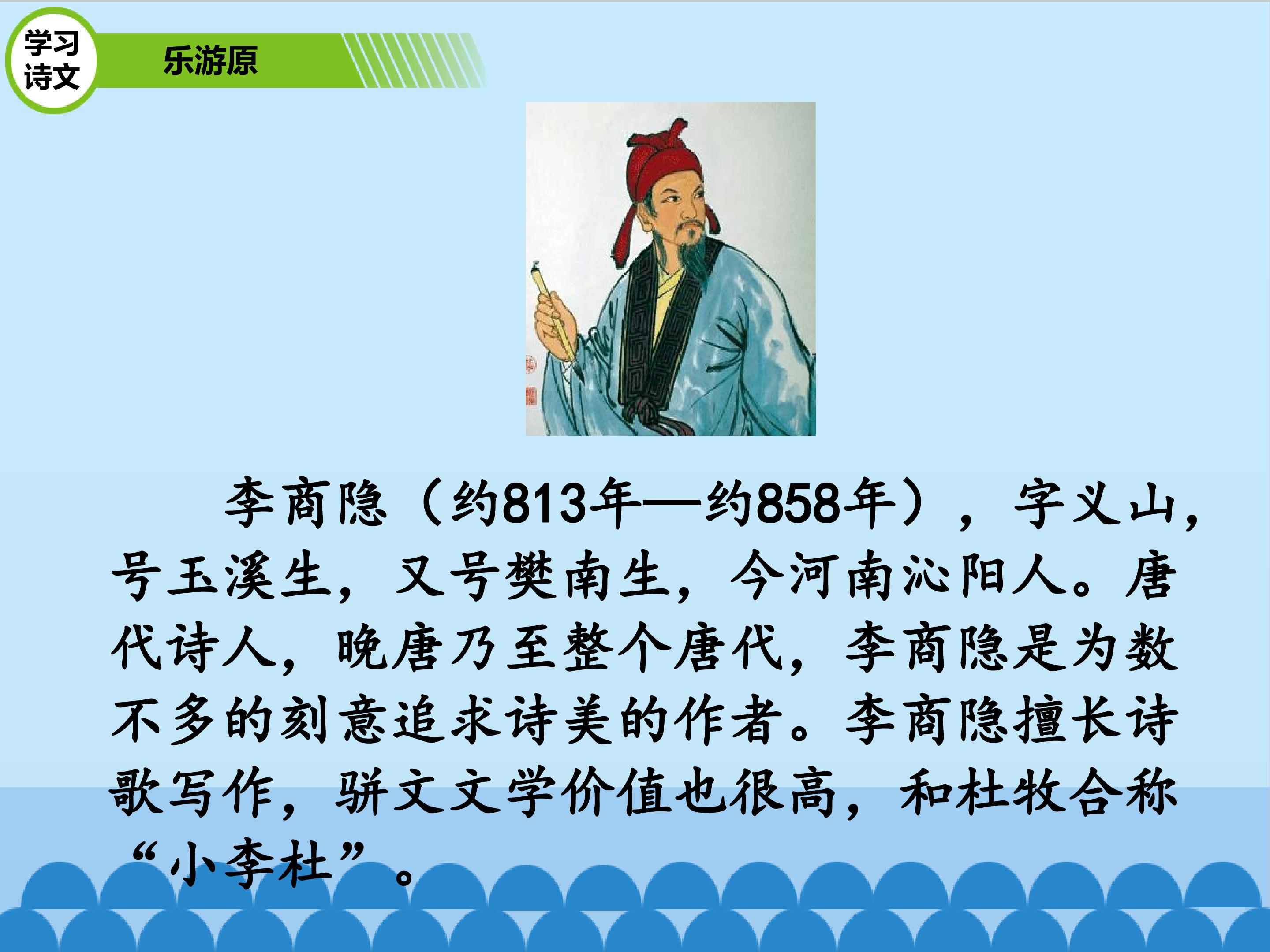 学习诗文

乐游原

李商隐（约813年—约858年），字义山，号玉溪生，又号樊南生，今河南沁阳人。唐代诗人，晚唐乃至整个唐代，李商隐是为数不多的刻意追求诗美的作者。李商隐擅长诗歌写作，骈文文学价值也很高，和杜牧合称“小李杜”。